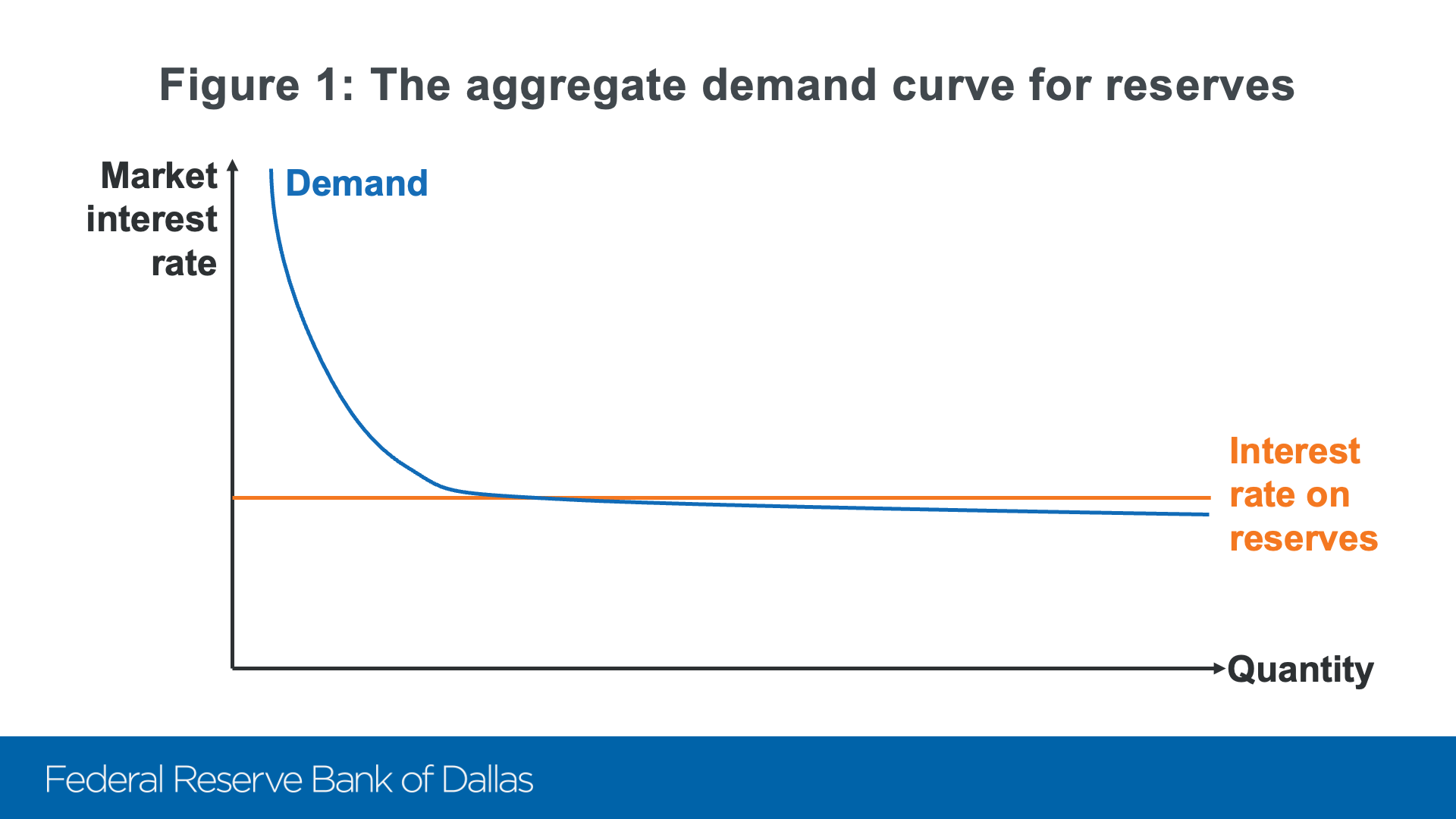 Figure 1: The aggregate demand curve for reserves

Market interest rate

Demand

Interest rate on reserves

Quantity

Federal Reserve Bank of Dallas